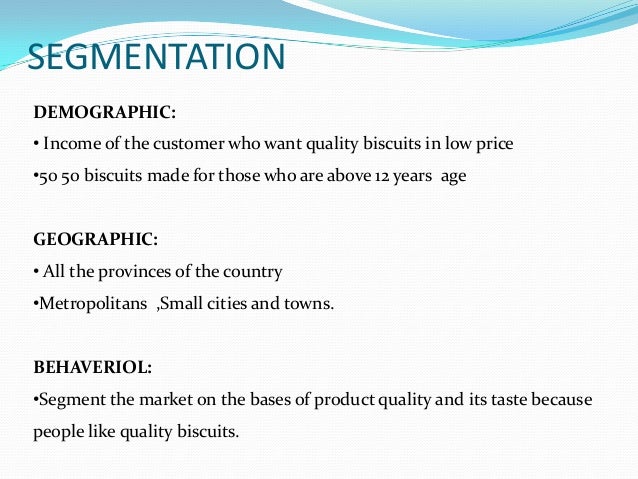 SEGMENTATION

DEMOGRAPHIC:

• Income of the customer who want quality biscuits in low price

•50 50 biscuits made for those who are above 12 years age

GEOGRAPHIC:

• All the provinces of the country

•Metropolitans ,Small cities and towns.

BEHAVERIOL:

•Segment the market on the bases of product quality and its taste because people like quality biscuits.